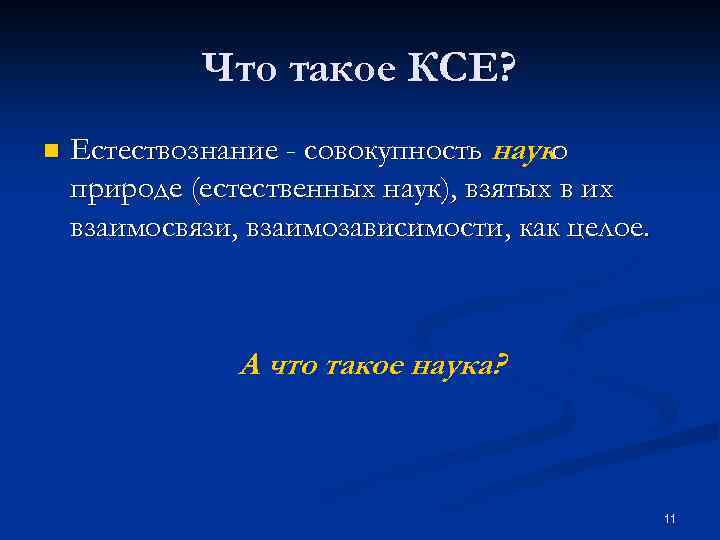 Что такое КСЕ?

Естествознание - совокупность наук о природе (естественных наук), взятых в их взаимосвязи, взаимозависимости, как целое.

А что такое наука?

11